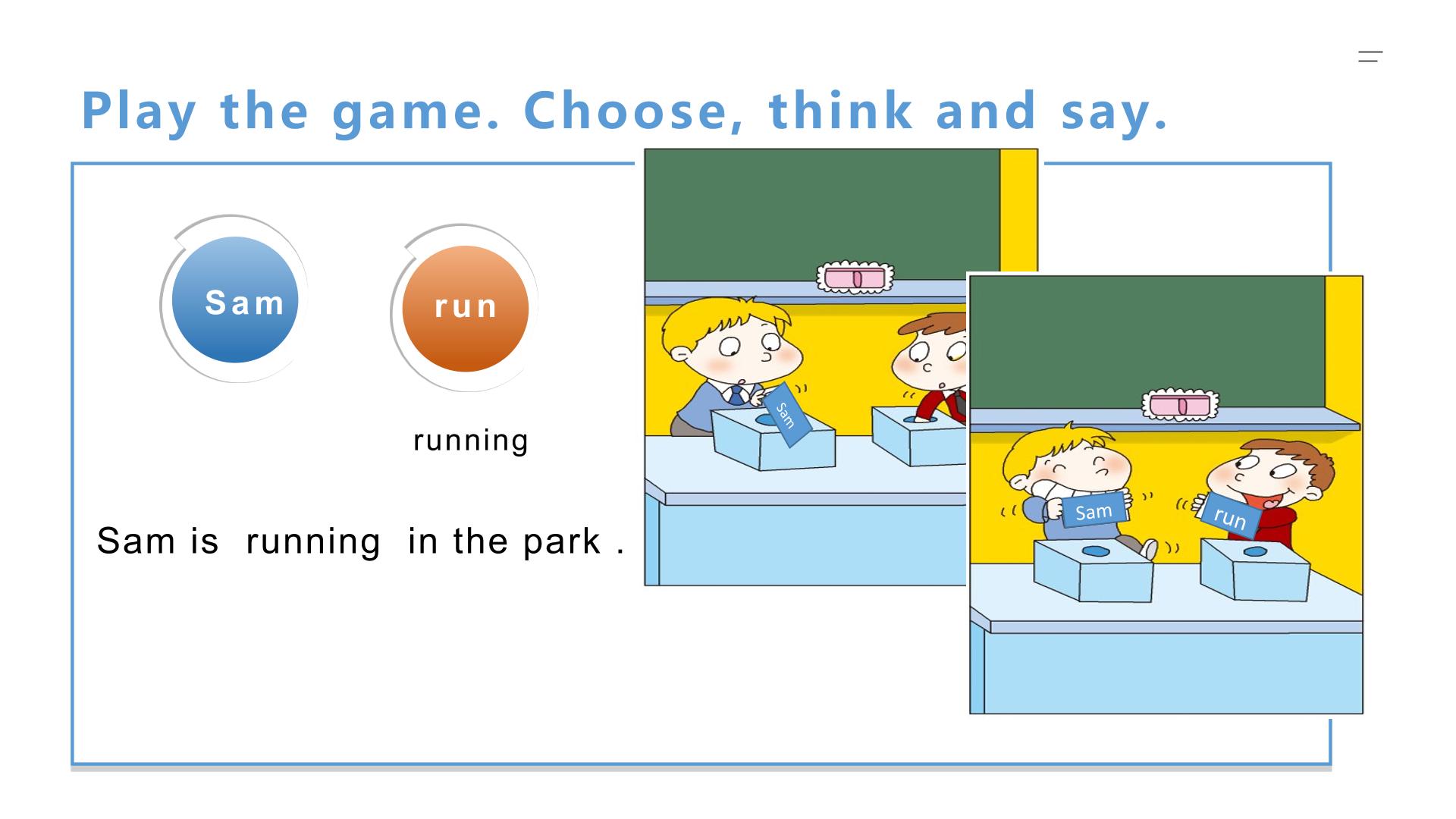 Play the game. Choose, think and say.

Sam

run

running

Sam is running in the park .

Sam

Sam

run